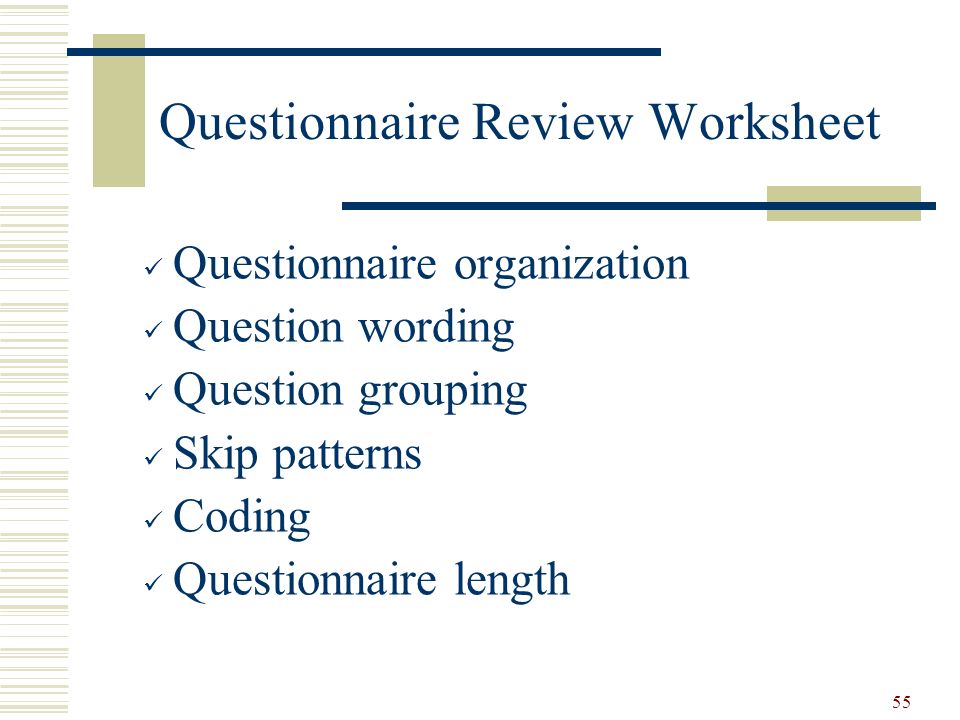 Questionnaire Review Worksheet

✓ Questionnaire organization
✓ Question wording
✓ Question grouping
✓ Skip patterns
✓ Coding
✓ Questionnaire length

55